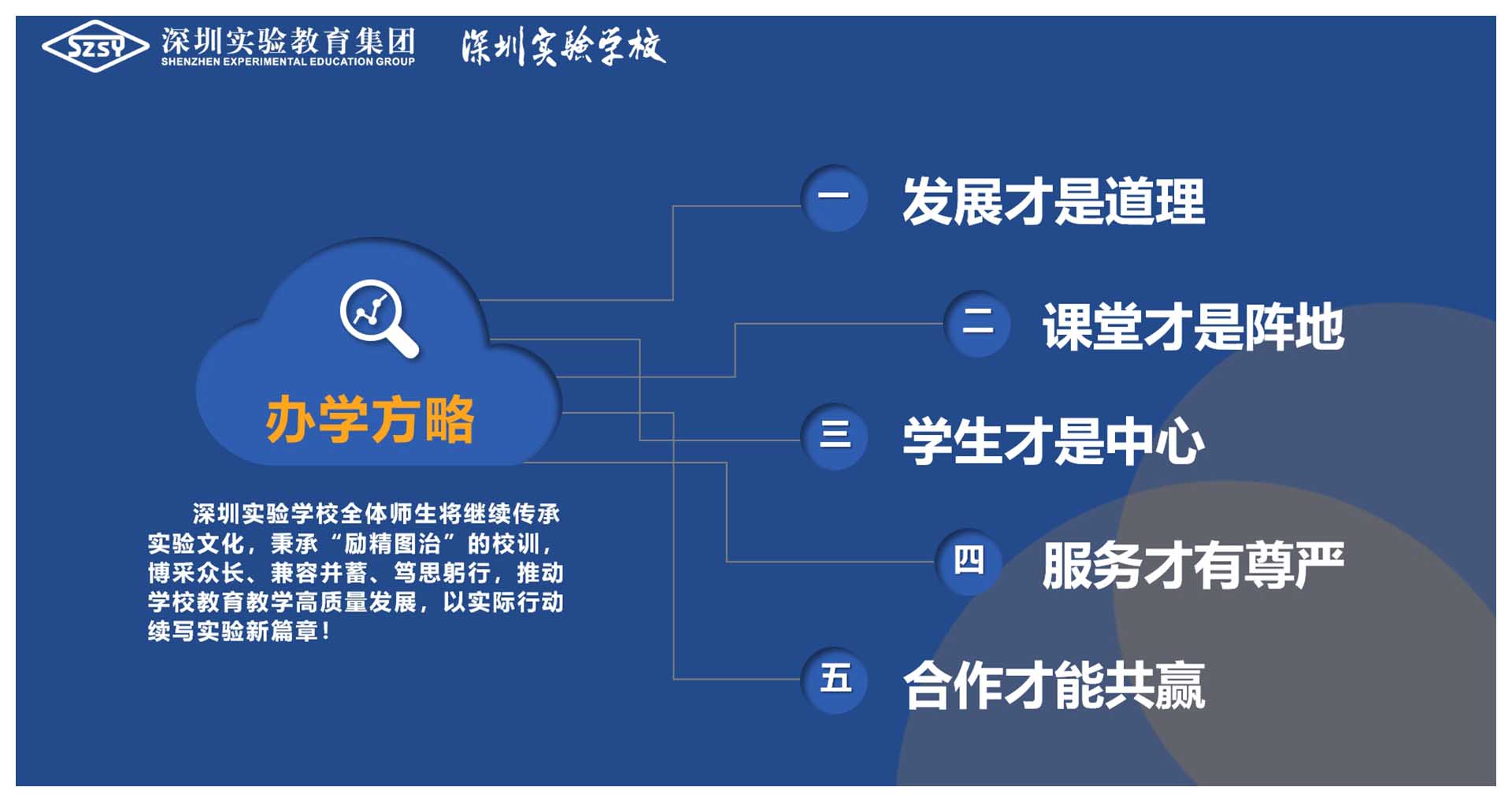 SZSY 深圳实验教育集团 SHENZHEN EXPERIMENTAL EDUCATION GROUP 深圳实验学校

办学方略

深圳实验学校全体师生将继续传承实验文化，秉承“励精图治”的校训，博采众长、兼容并蓄、笃思躬行，推动学校教育教学高质量发展，以实际行动续写实验新篇章！

一 发展才是道理

二 课堂才是阵地

三 学生才是中心

四 服务才有尊严

五 合作才能共赢